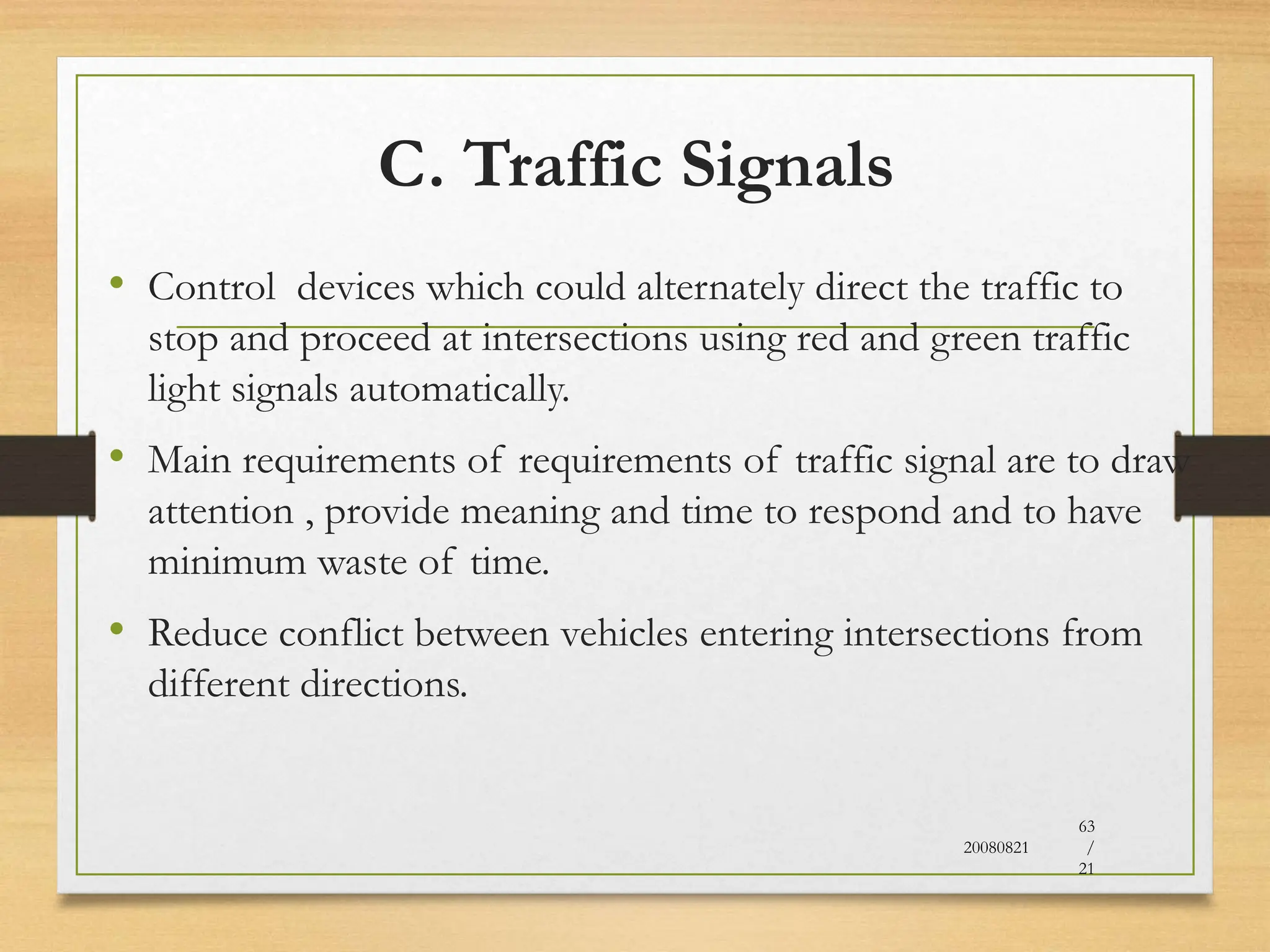 C. Traffic Signals

• Control  devices which could alternately direct the traffic to stop and proceed at intersections using red and green traffic light signals automatically.

• Main requirements of requirements of traffic signal are to draw attention , provide meaning and time to respond and to have minimum waste of time.

• Reduce conflict between vehicles entering intersections from different directions.

20080821

63
/
21